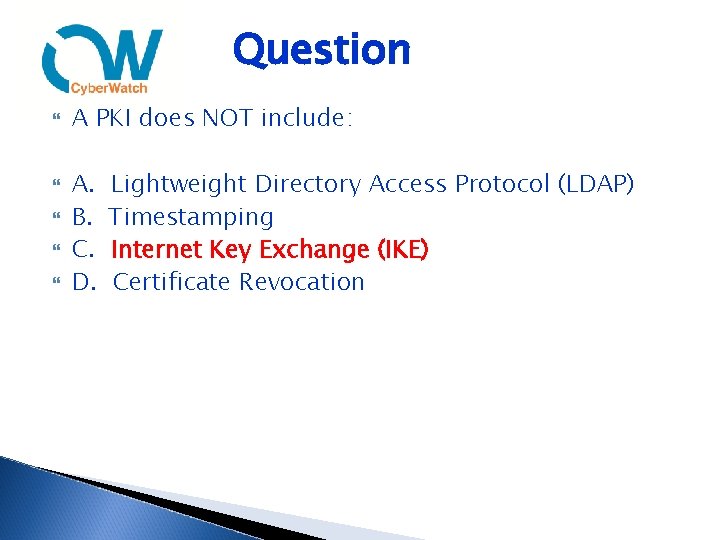 CW
CyberWatch

Question

A PKI does NOT include:

A. Lightweight Directory Access Protocol (LDAP)
B. Timestamping
C. Internet Key Exchange (IKE)
D. Certificate Revocation